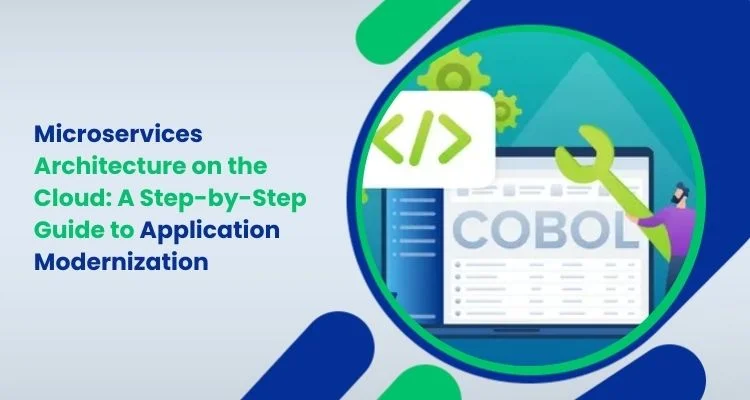 Microservices Architecture on the Cloud: A Step-by-Step Guide to Application Modernization

</>

COBOL